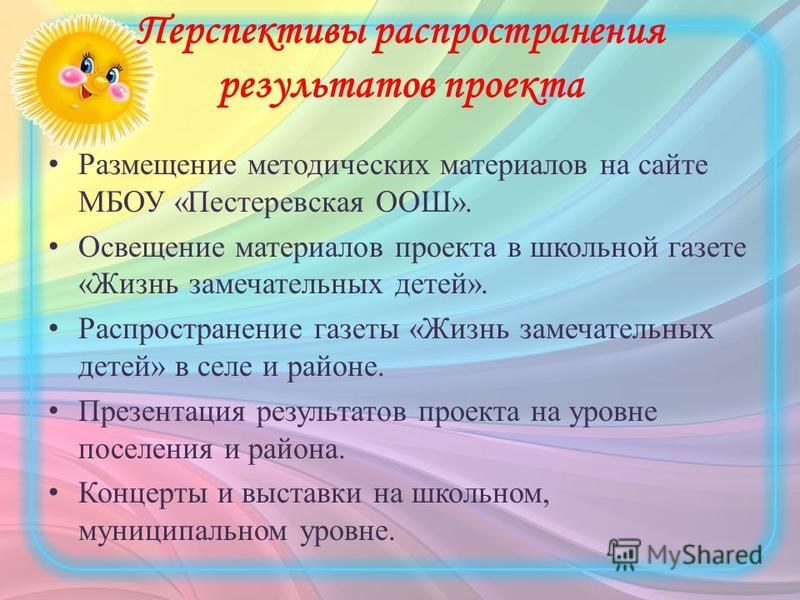 Перспективы распространения результатов проекта

• Размещение методических материалов на сайте МБОУ «Пестеревская ООШ».
• Освещение материалов проекта в школьной газете «Жизнь замечательных детей».
• Распространение газеты «Жизнь замечательных детей» в селе и районе.
• Презентация результатов проекта на уровне поселения и района.
• Концерты и выставки на школьном, муниципальном уровне.

MyShared